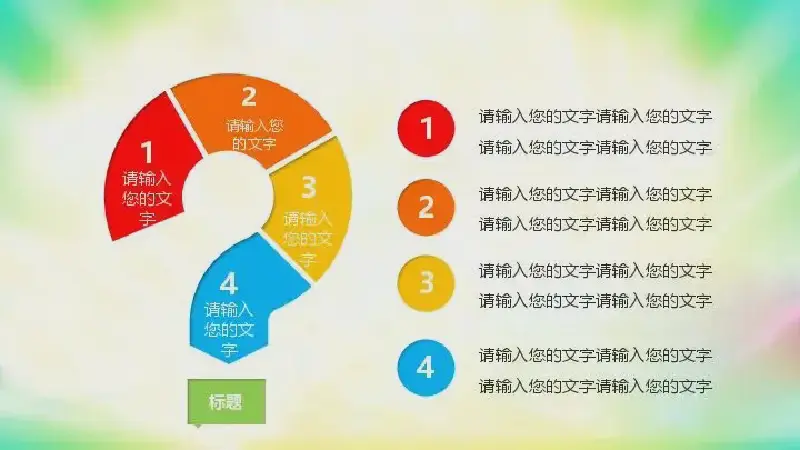 1
请输入您的文字

2
请输入您的文字

3
请输入您的文字

4
请输入您的文字

标题

1
请输入您的文字请输入您的文字
请输入您的文字请输入您的文字

2
请输入您的文字请输入您的文字
请输入您的文字请输入您的文字

3
请输入您的文字请输入您的文字
请输入您的文字请输入您的文字

4
请输入您的文字请输入您的文字
请输入您的文字请输入您的文字